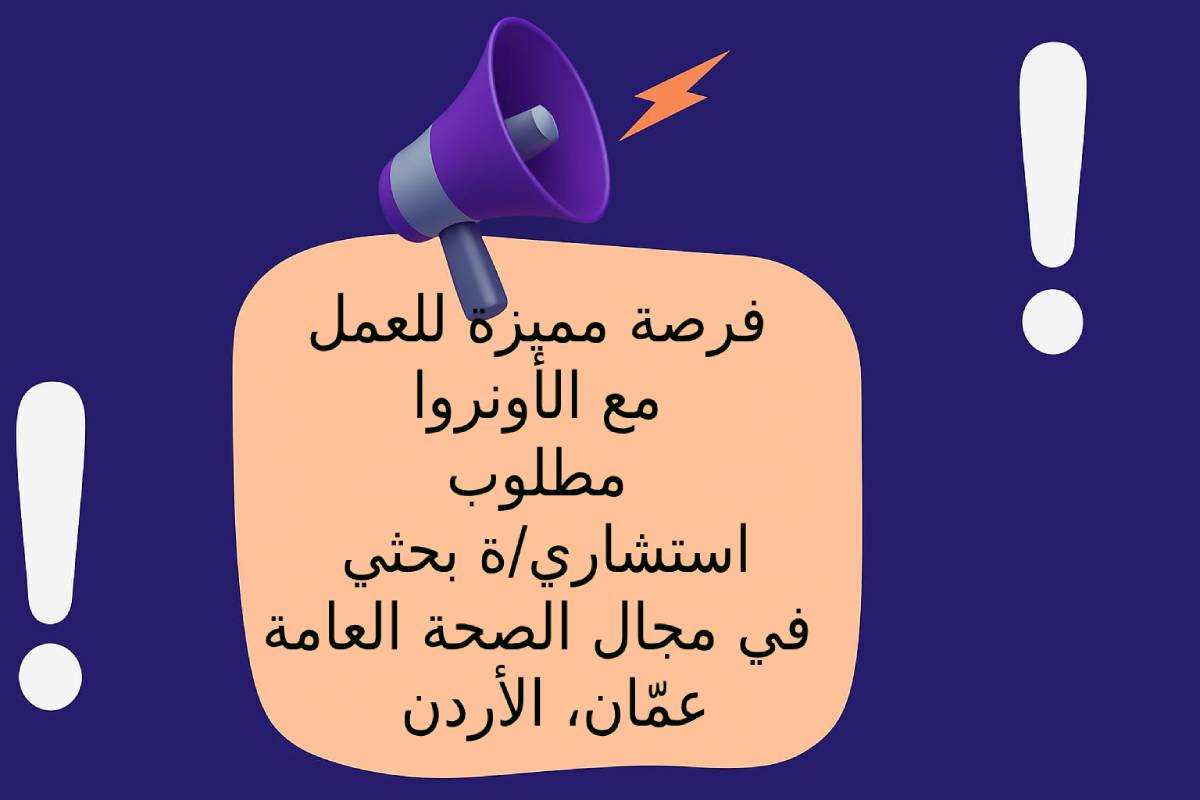 فرصة مميزة للعمل
مع الأونروا
مطلوب
استشاري/ة بحثي
في مجال الصحة العامة
عمّان، الأردن